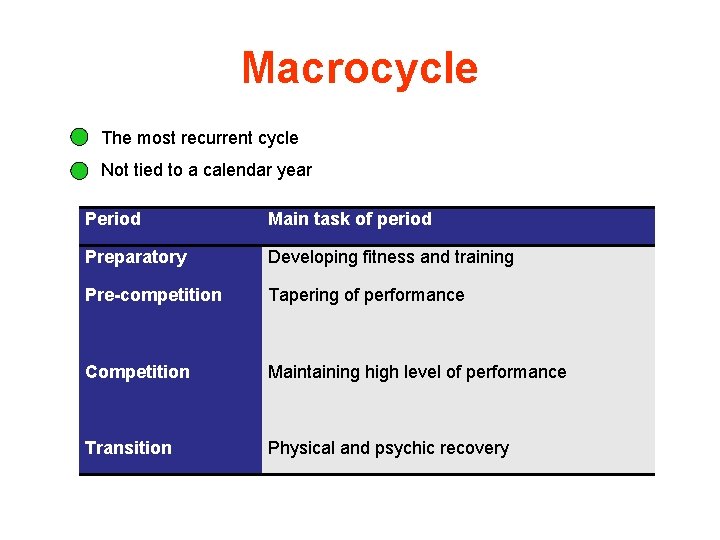 Macrocycle

The most recurrent cycle

Not tied to a calendar year

| Period | Main task of period |
|---|---|
| Preparatory | Developing fitness and training |
| Pre-competition | Tapering of performance |
| Competition | Maintaining high level of performance |
| Transition | Physical and psychic recovery |